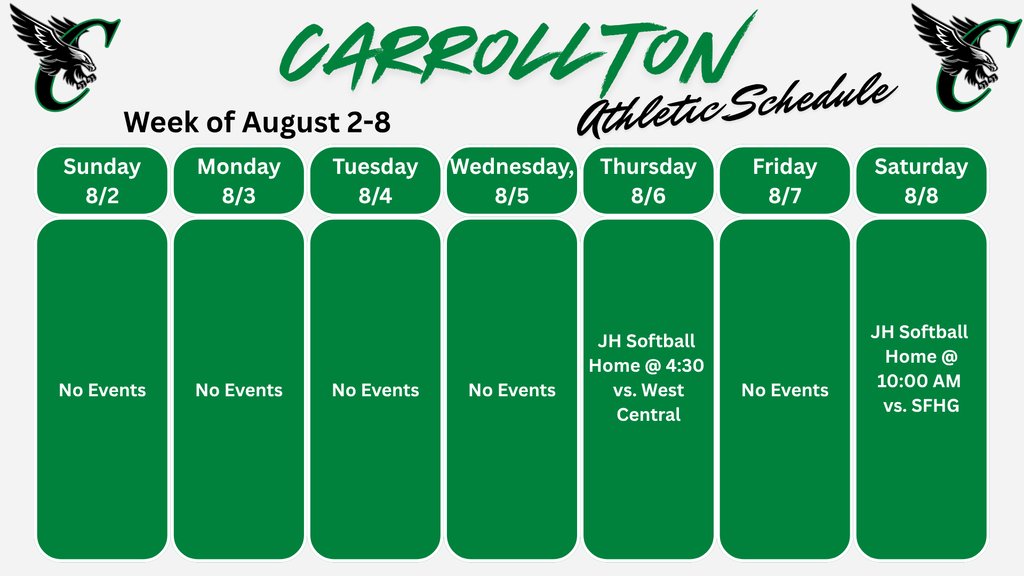 CARROLLTON
Athletic Schedule

Week of August 2-8

| Sunday 8/2 | Monday 8/3 | Tuesday 8/4 | Wednesday, 8/5 | Thursday 8/6 | Friday 8/7 | Saturday 8/8 |
|---|---|---|---|---|---|---|
| No Events | No Events | No Events | No Events | JH Softball Home @ 4:30 vs. West Central | No Events | JH Softball Home @ 10:00 AM vs. SFHG |